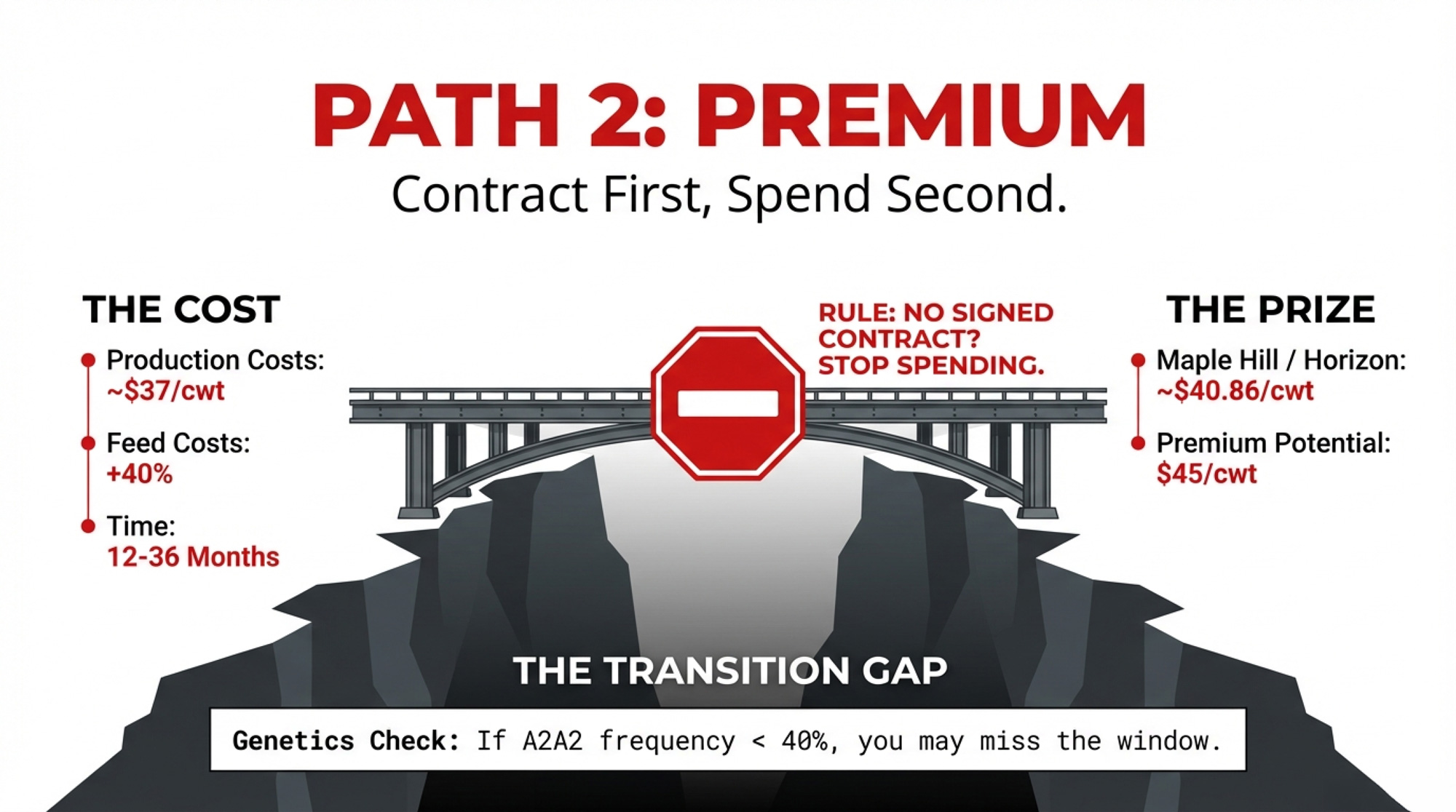 PATH 2: PREMIUM
Contract First, Spend Second.

THE COST

Production Costs:
~\$37/cwt

Feed Costs:
+40%

Time:
12-36 Months

RULE: NO SIGNED CONTRACT? STOP SPENDING.

THE PRIZE

Maple Hill / Horizon:
~\$40.86/cwt

Premium Potential:
\$45/cwt

THE TRANSITION GAP

Genetics Check: If A2A2 frequency < 40%, you may miss the window.